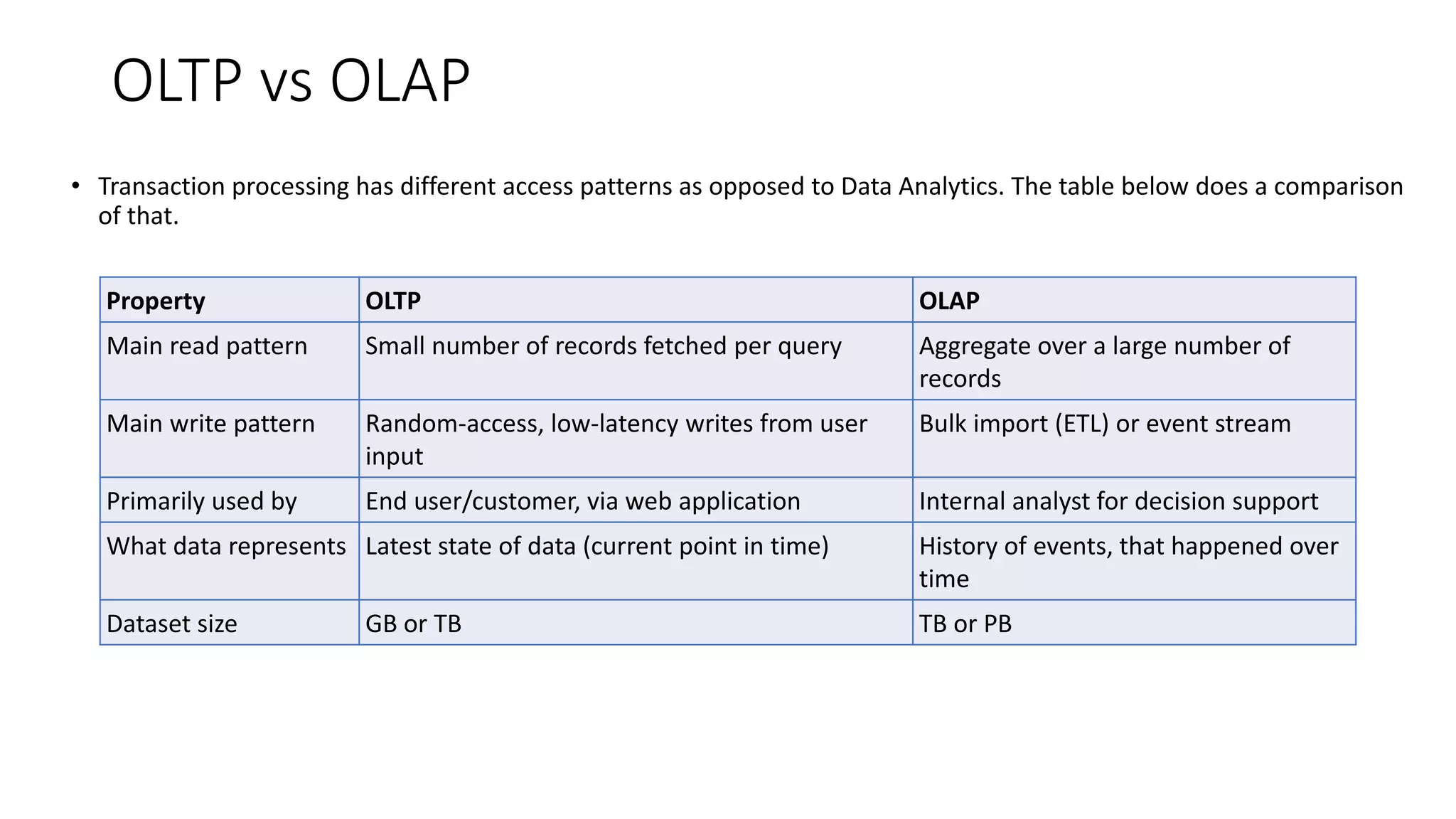 OLTP vs OLAP

• Transaction processing has different access patterns as opposed to Data Analytics. The table below does a comparison of that.

| Property | OLTP | OLAP |
|---|---|---|
| Main read pattern | Small number of records fetched per query | Aggregate over a large number of records |
| Main write pattern | Random-access, low-latency writes from user input | Bulk import (ETL) or event stream |
| Primarily used by | End user/customer, via web application | Internal analyst for decision support |
| What data represents | Latest state of data (current point in time) | History of events, that happened over time |
| Dataset size | GB or TB | TB or PB |